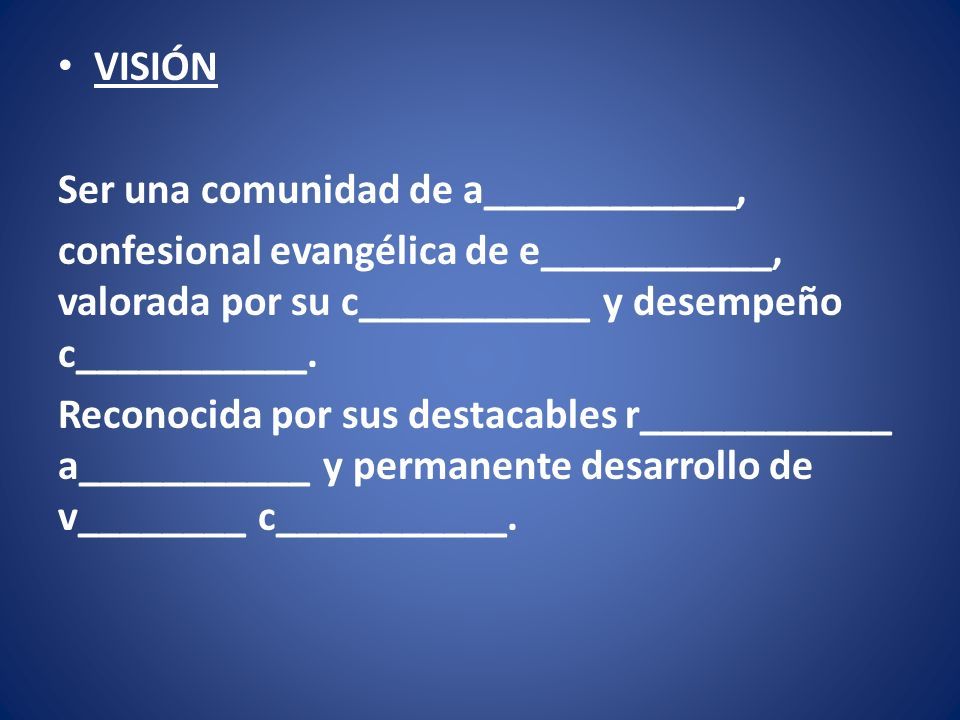 • VISIÓN

Ser una comunidad de a____________,

confesional evangélica de e___________, valorada por su c___________ y desempeño c___________.

Reconocida por sus destacables r____________ a___________ y permanente desarrollo de v________ c___________.